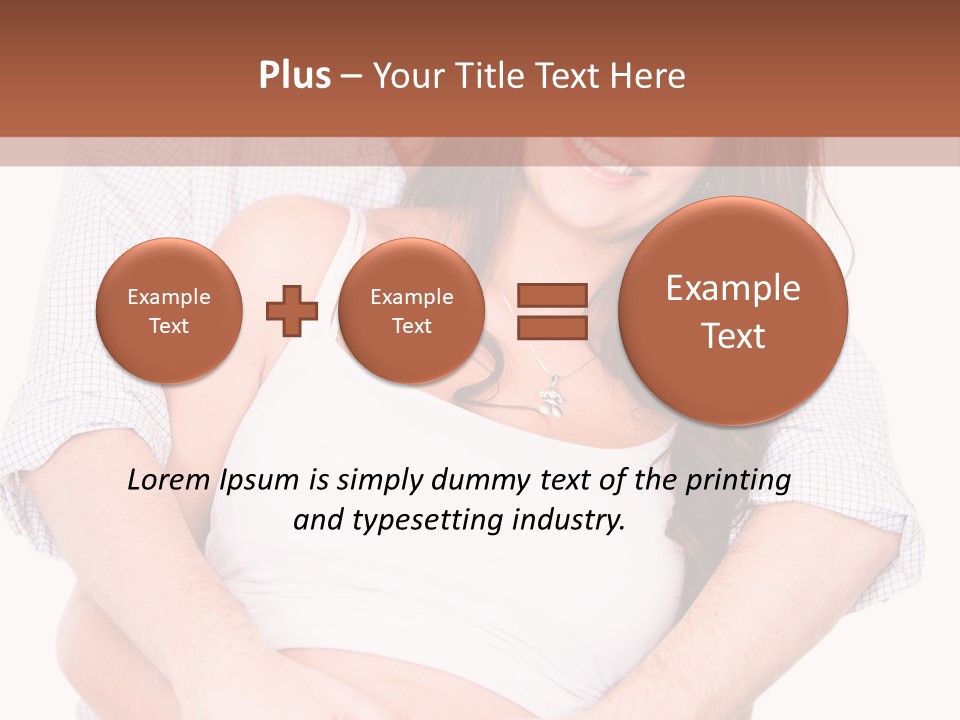 Plus – Your Title Text Here

Example Text

Example Text

Example Text

Lorem Ipsum is simply dummy text of the printing and typesetting industry.